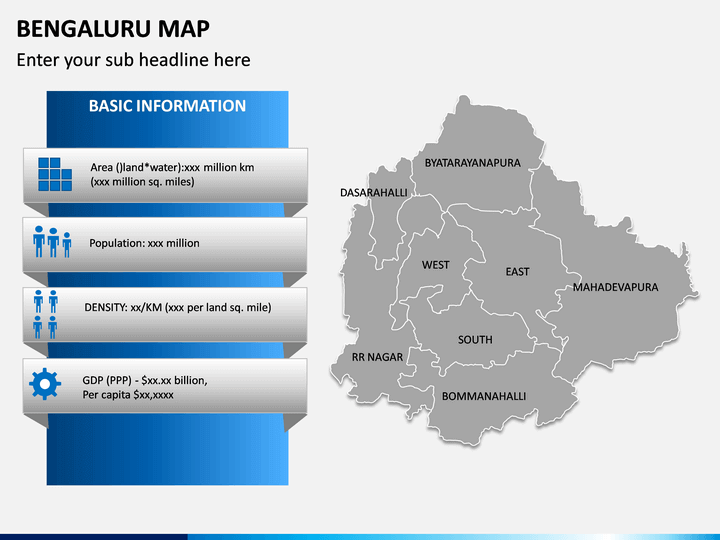 BENGALURU MAP

Enter your sub headline here

BASIC INFORMATION

Area ()land*water):xxx million km (xxx million sq. miles)

Population: xxx million

DENSITY: xx/KM (xxx per land sq. mile)

GDP (PPP) - $xx.xx billion, Per capita $xx,xxxx

BYATARAYANAPURA

DASARAHALLI

WEST

EAST

MAHADEVAPURA

SOUTH

RR NAGAR

BOMMANAHALLI